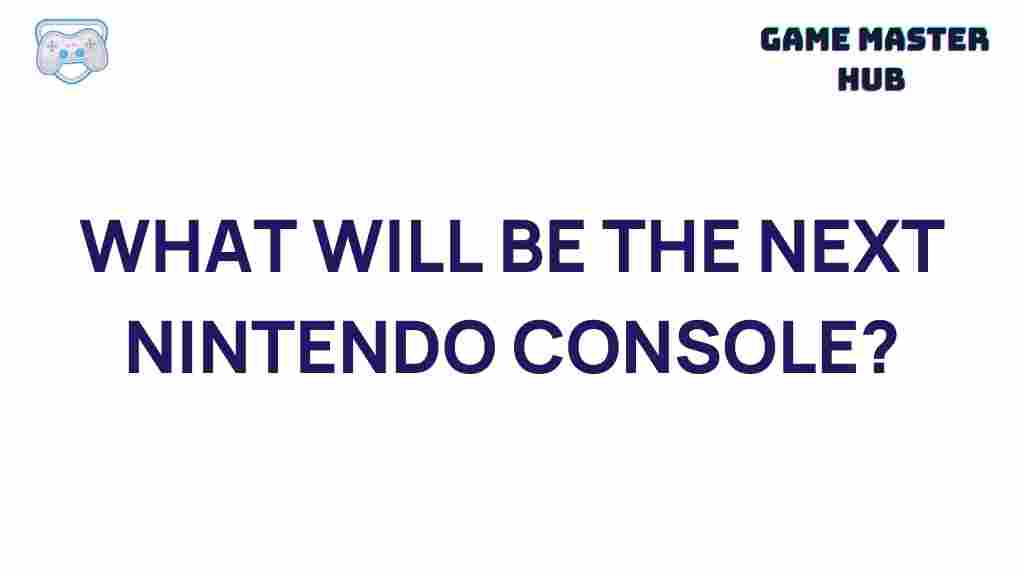 GAME MASTER HUB

WHAT WILL BE THE NEXT NINTENDO CONSOLE?